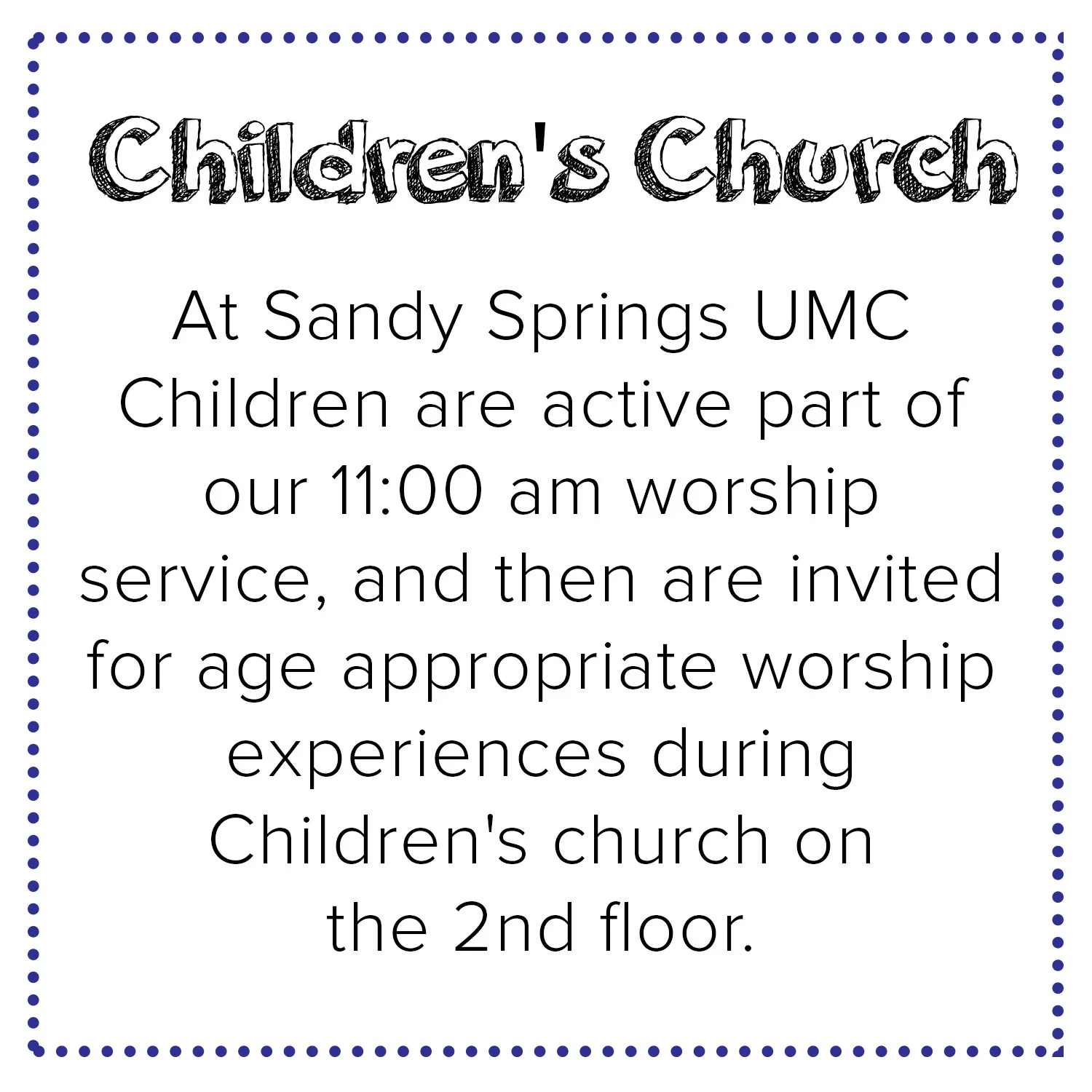 Children's Church

At Sandy Springs UMC Children are active part of our 11:00 am worship service, and then are invited for age appropriate worship experiences during Children's church on the 2nd floor.